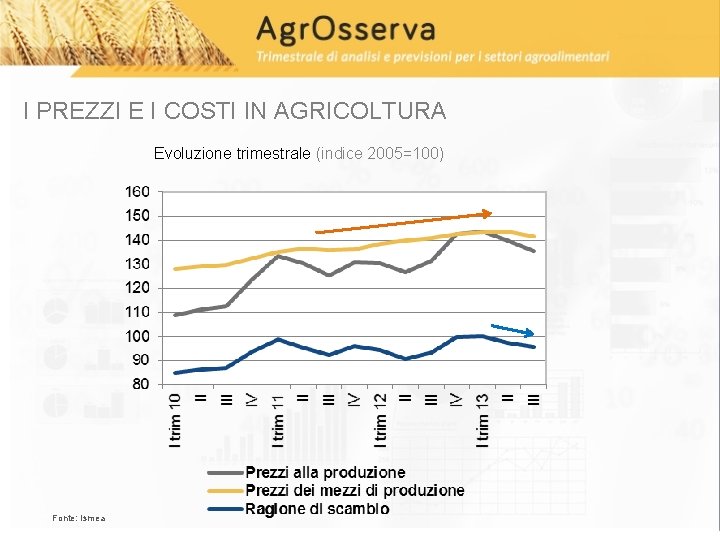 AgrOsserva
Trimestrale di analisi e previsioni per i settori agroalimentari

I PREZZI E I COSTI IN AGRICOLTURA

Evoluzione trimestrale (indice 2005=100)

160
150
140
130
120
110
100
90
80

I trim 10
II
III
IV
I trim 11
II
III
IV
I trim 12
II
III
IV
I trim 13
II
III

Prezzi alla produzione
Prezzi dei mezzi di produzione
Ragione di scambio

Fonte: Ismea